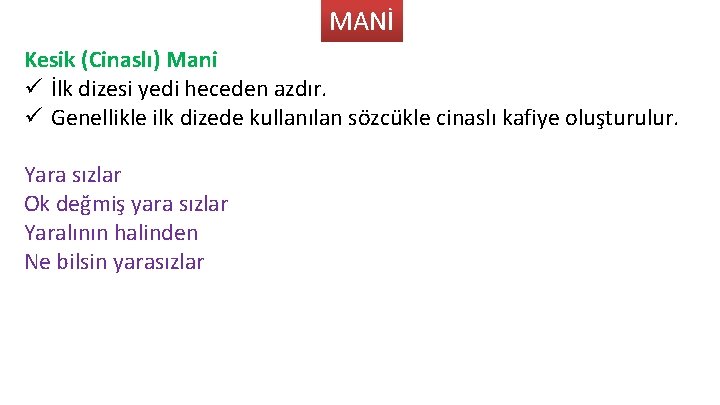 MANİ

Kesik (Cinaslı) Mani
✓ İlk dizesi yedi heceden azdır.
✓ Genellikle ilk dizede kullanılan sözcükle cinaslı kafiye oluşturulur.

Yara sızlar
Ok değmiş yara sızlar
Yaralının halinden
Ne bilsin yarasızlar